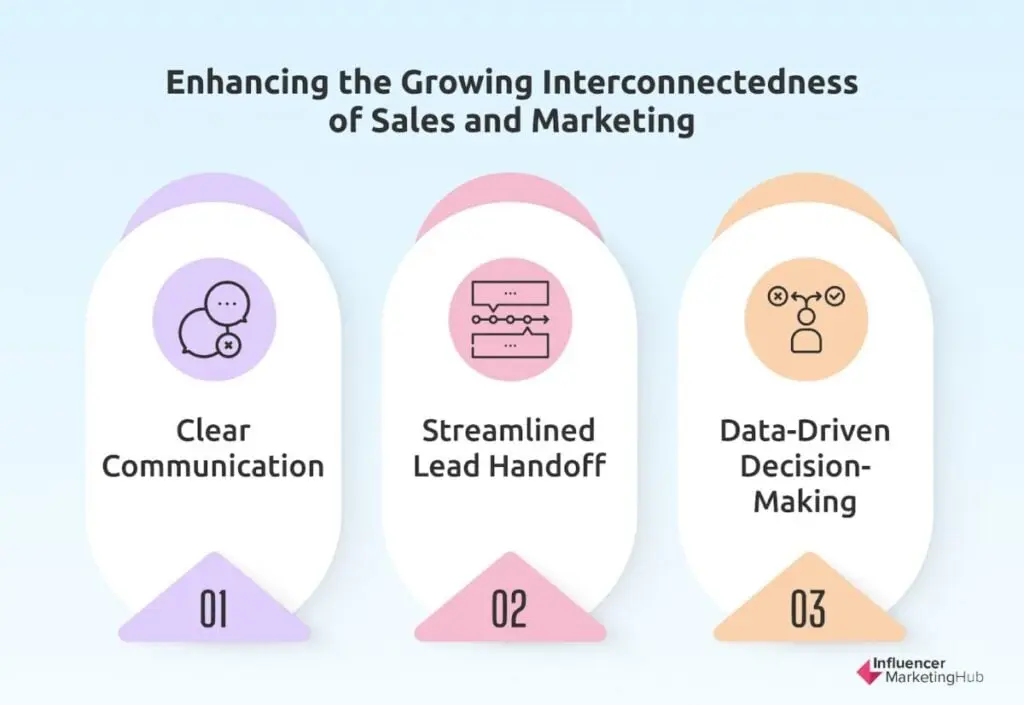 Enhancing the Growing Interconnectedness of Sales and Marketing

Clear Communication

01

Streamlined Lead Handoff

02

Data-Driven Decision-Making

03

Influencer MarketingHub